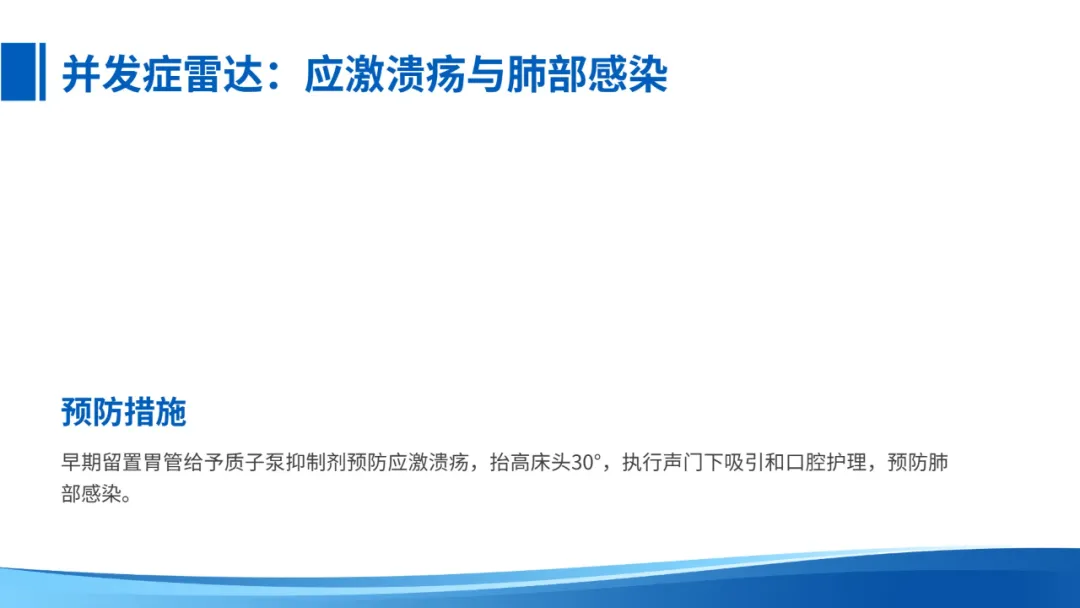 并发症雷达：应激溃疡与肺部感染

预防措施

早期留置胃管给予质子泵抑制剂预防应激溃疡，抬高床头30°，执行声门下吸引和口腔护理，预防肺部感染。